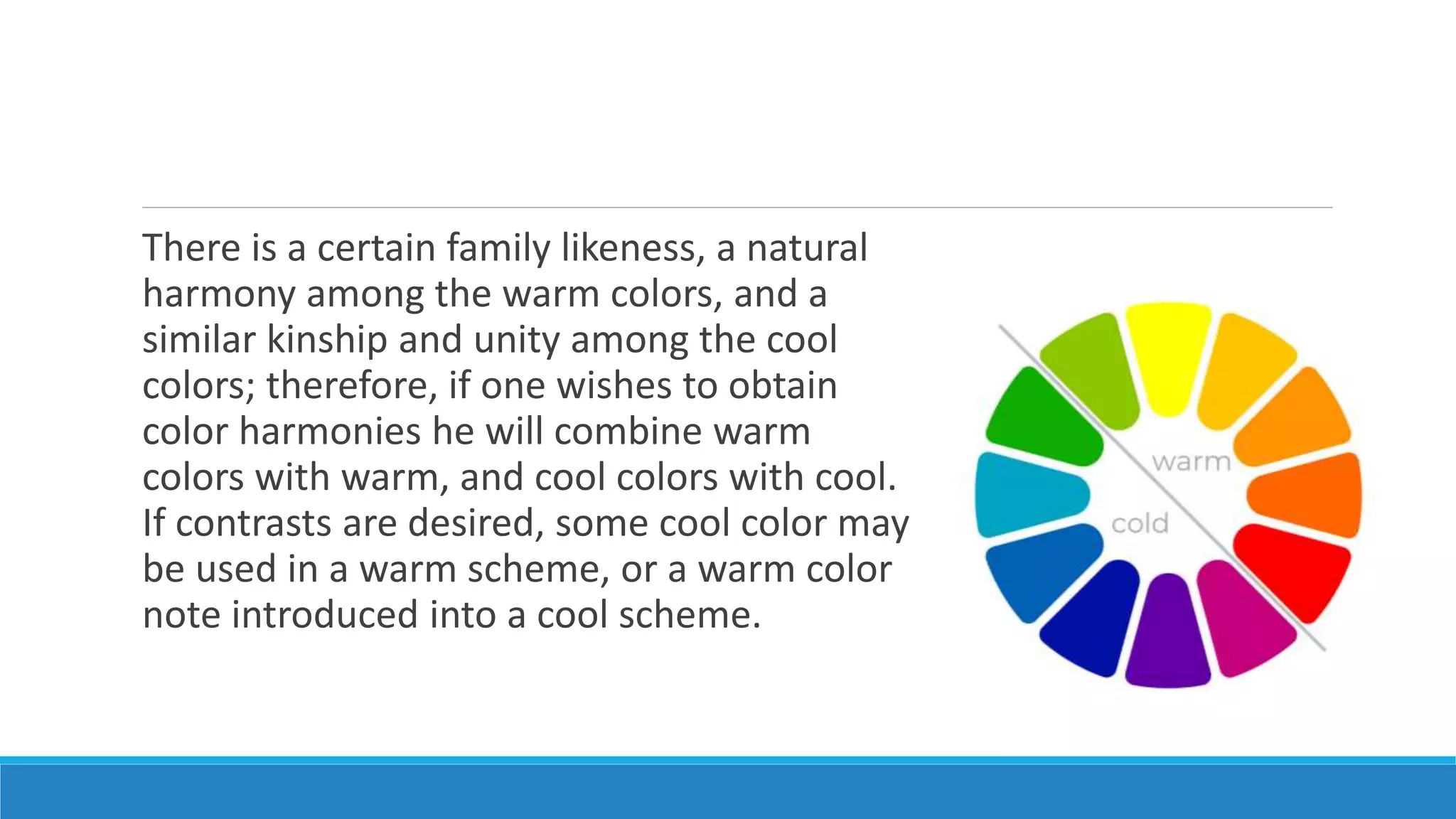 There is a certain family likeness, a natural harmony among the warm colors, and a similar kinship and unity among the cool colors; therefore, if one wishes to obtain color harmonies he will combine warm colors with warm, and cool colors with cool. If contrasts are desired, some cool color may be used in a warm scheme, or a warm color note introduced into a cool scheme.

warm
cold